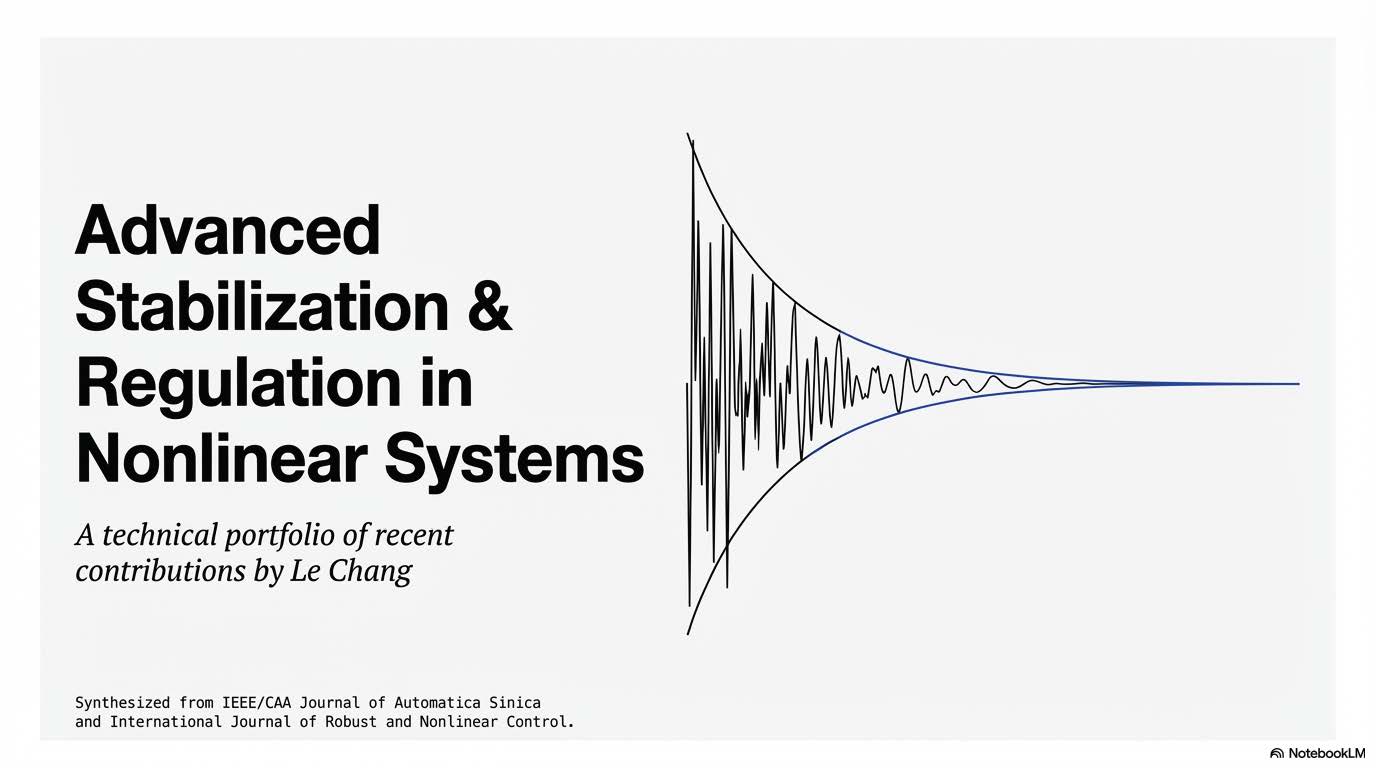 Advanced Stabilization & Regulation in Nonlinear Systems

A technical portfolio of recent contributions by Le Chang

Synthesized from IEEE/CAA Journal of Automatica Sinica and International Journal of Robust and Nonlinear Control.

NotebookLM